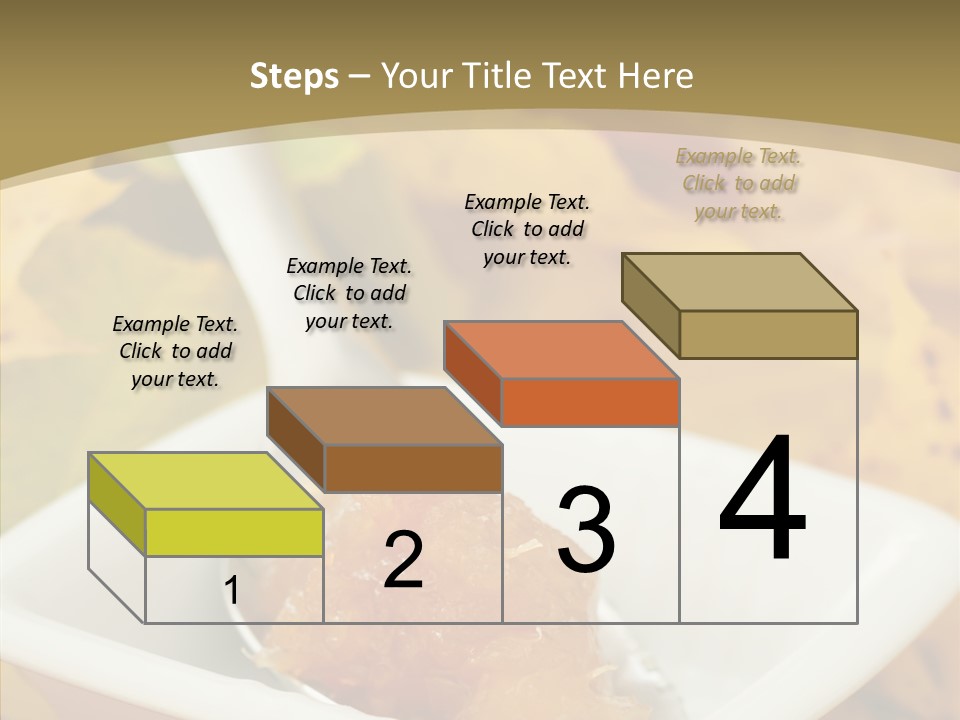 Steps – Your Title Text Here

Example Text. Click to add your text.

Example Text. Click to add your text.

Example Text. Click to add your text.

Example Text. Click to add your text.

1

2

3

4